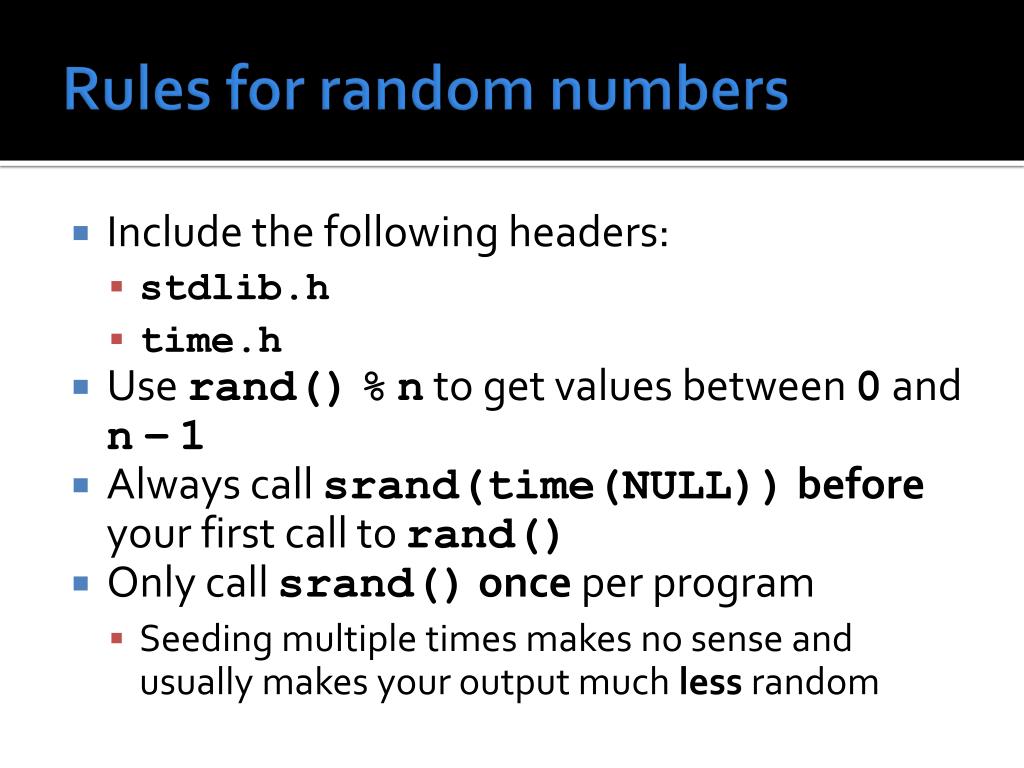 Rules for random numbers

- Include the following headers:
  - stdlib.h
  - time.h
- Use rand() % n to get values between 0 and n – 1
- Always call srand(time(NULL)) before your first call to rand()
- Only call srand() once per program
  - Seeding multiple times makes no sense and usually makes your output much less random